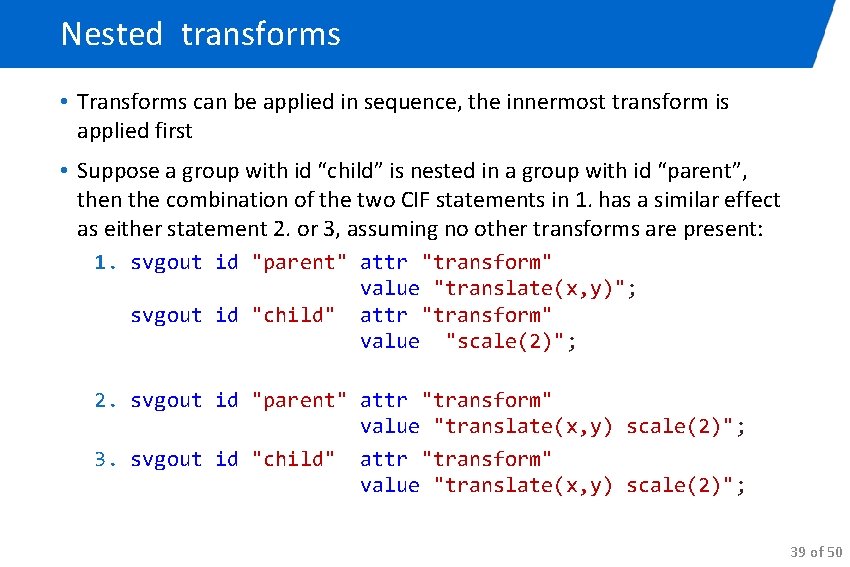 Nested transforms

• Transforms can be applied in sequence, the innermost transform is applied first

• Suppose a group with id “child” is nested in a group with id “parent”, then the combination of the two CIF statements in 1. has a similar effect as either statement 2. or 3, assuming no other transforms are present:

1. svgout id "parent" attr "transform"
                      value "translate(x,y)";
   svgout id "child"  attr "transform"
                      value  "scale(2)";

2. svgout id "parent" attr "transform"
                      value "translate(x,y) scale(2)";
3. svgout id "child"  attr "transform"
                      value "translate(x,y) scale(2)";

39 of 50